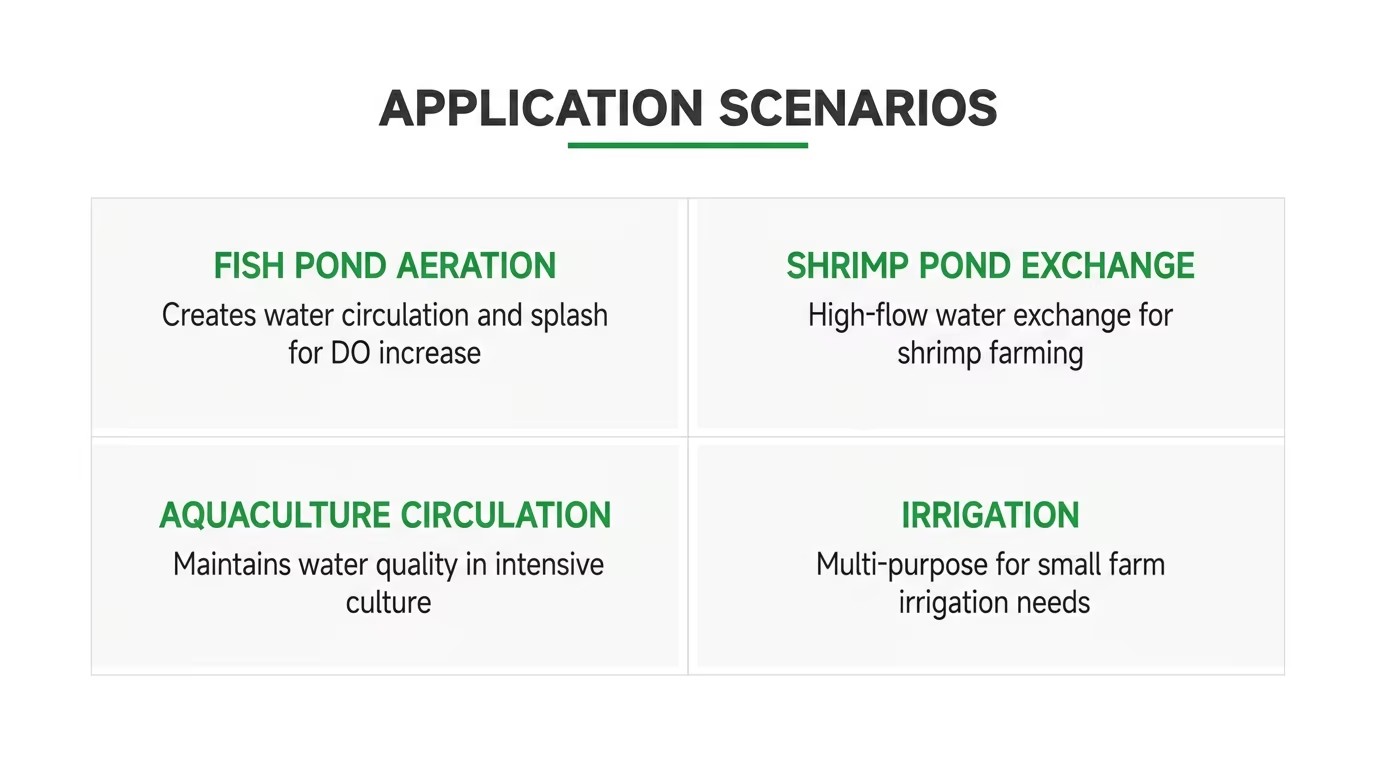 APPLICATION SCENARIOS

FISH POND AERATION
Creates water circulation and splash for DO increase

SHRIMP POND EXCHANGE
High-flow water exchange for shrimp farming

AQUACULTURE CIRCULATION
Maintains water quality in intensive culture

IRRIGATION
Multi-purpose for small farm irrigation needs